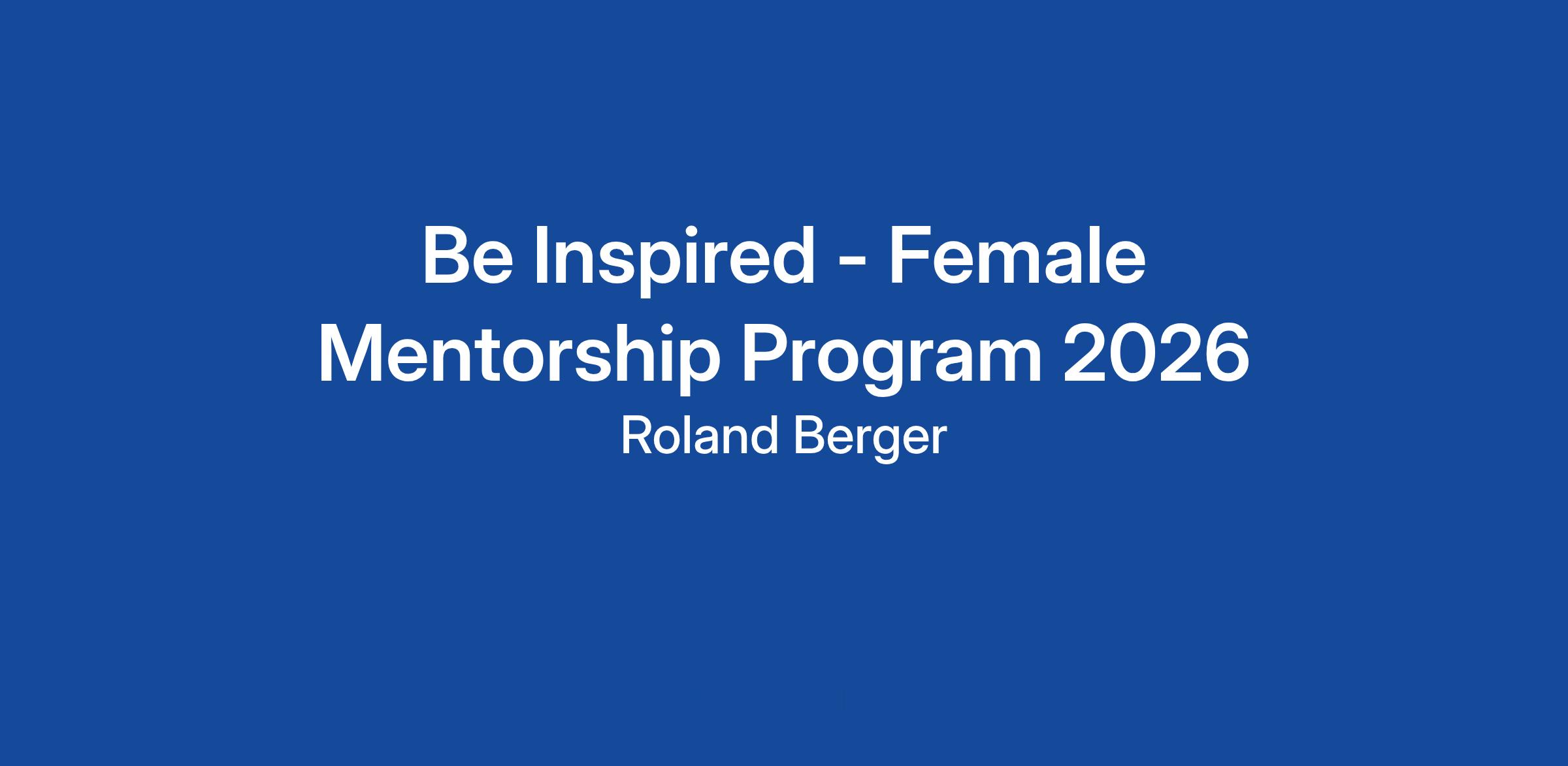 Be Inspired - Female Mentorship Program 2026

Roland Berger